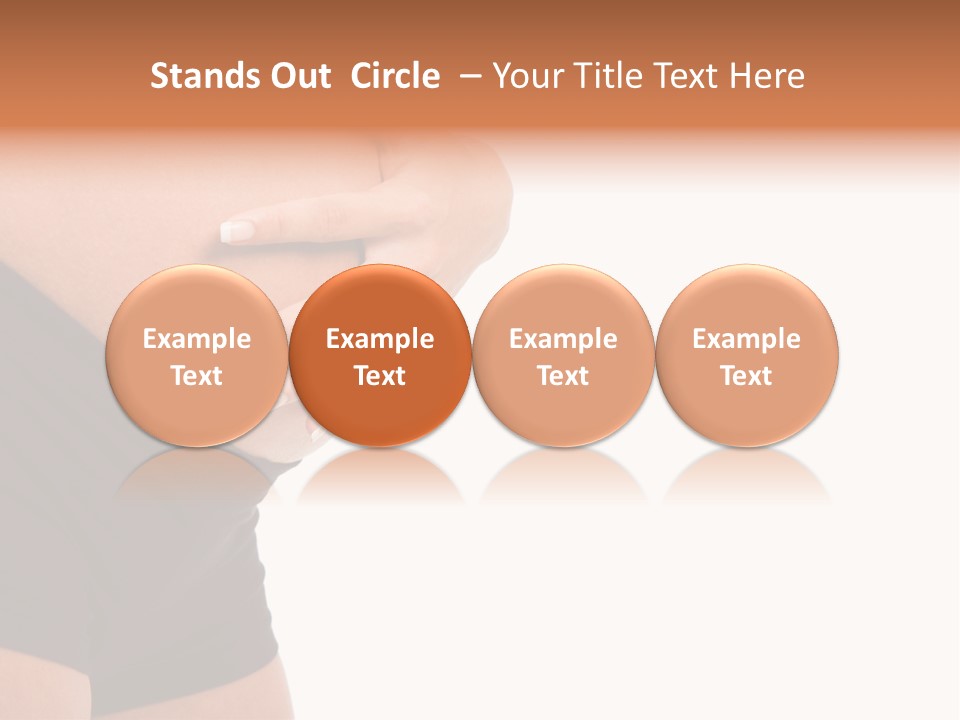 Stands Out Circle – Your Title Text Here

Example Text

Example Text

Example Text

Example Text